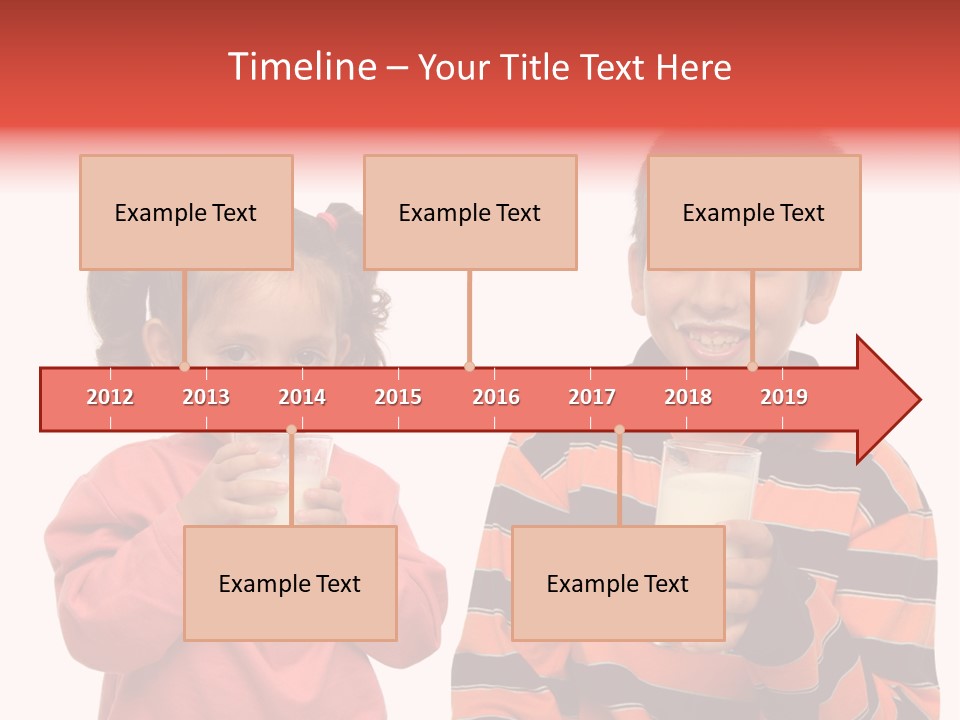 Timeline – Your Title Text Here

Example Text

Example Text

Example Text

2012 2013 2014 2015 2016 2017 2018 2019

Example Text

Example Text